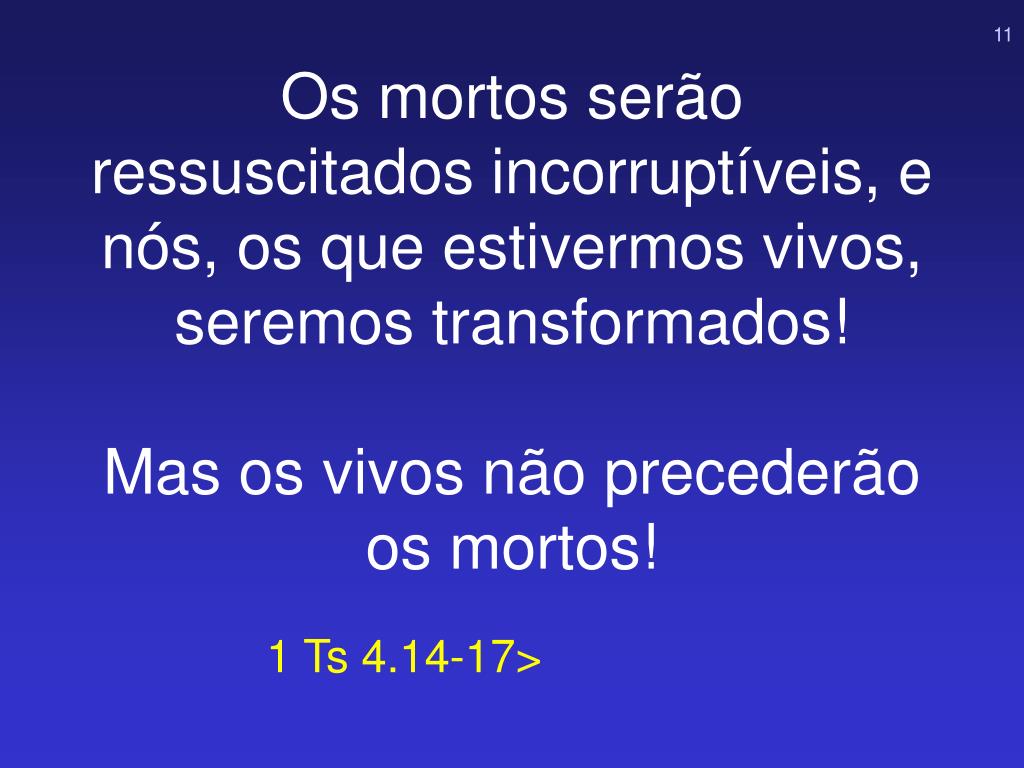 11

Os mortos serão ressuscitados incorruptíveis, e nós, os que estivermos vivos, seremos transformados!

Mas os vivos não precederão os mortos!

1 Ts 4.14-17>